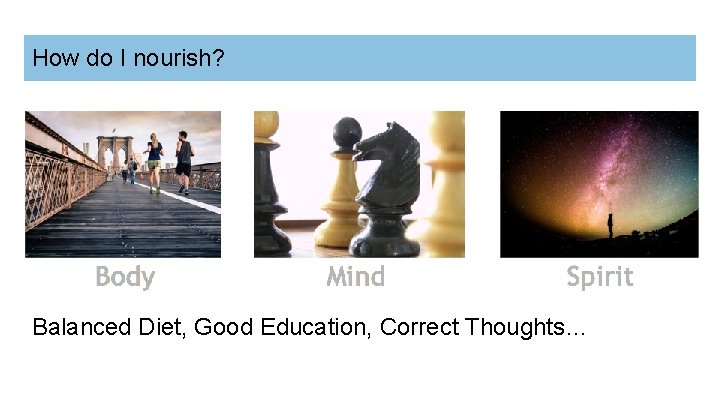 How do I nourish?

Body

Mind

Spirit

Balanced Diet, Good Education, Correct Thoughts…